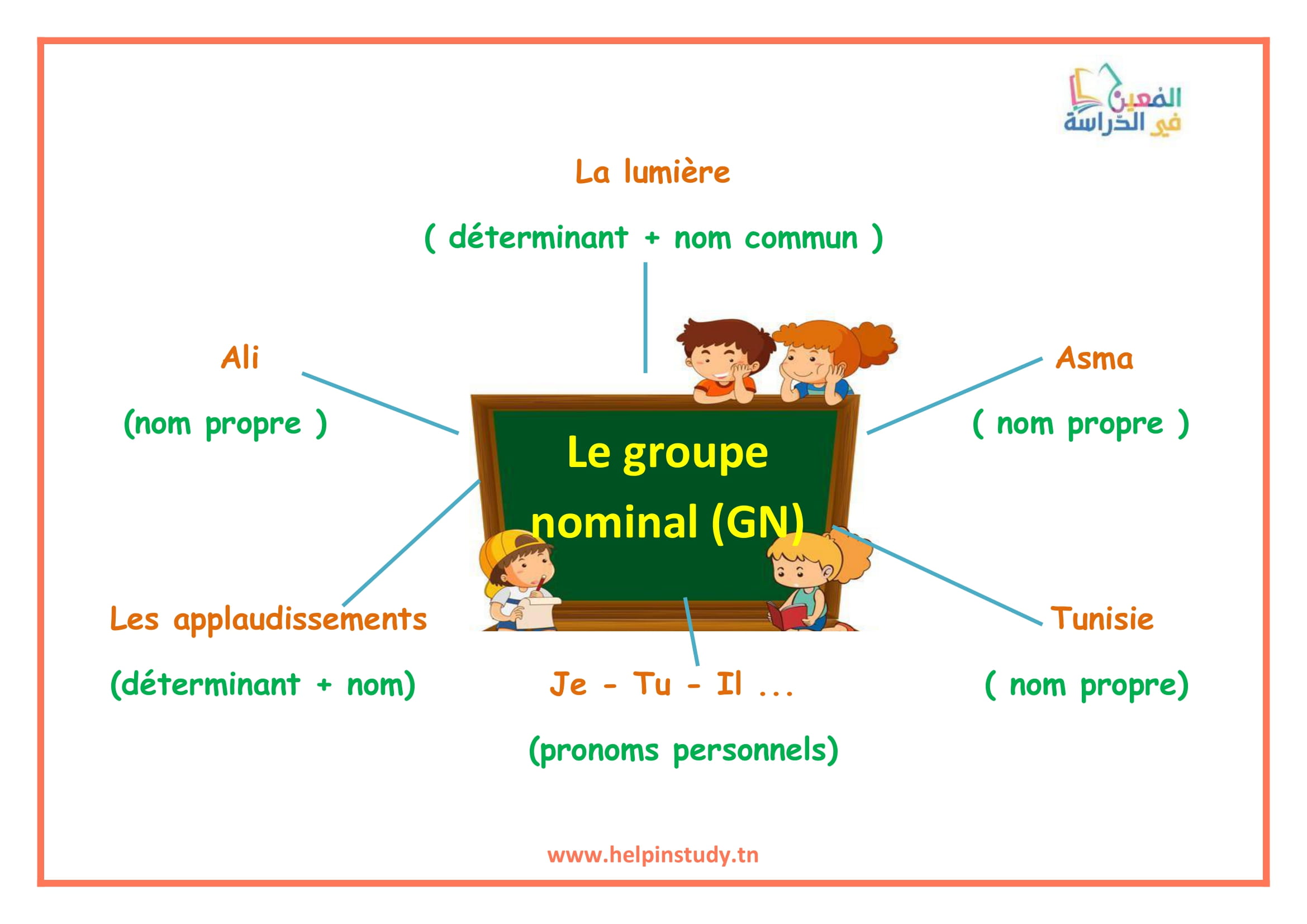 المعين في الدّراسة

La lumière

( déterminant + nom commun )

Ali

(nom propre )

Asma

( nom propre )

Le groupe nominal (GN)

Les applaudissements

(déterminant + nom)

Je - Tu - Il ...

(pronoms personnels)

Tunisie

( nom propre)

www.helpinstudy.tn